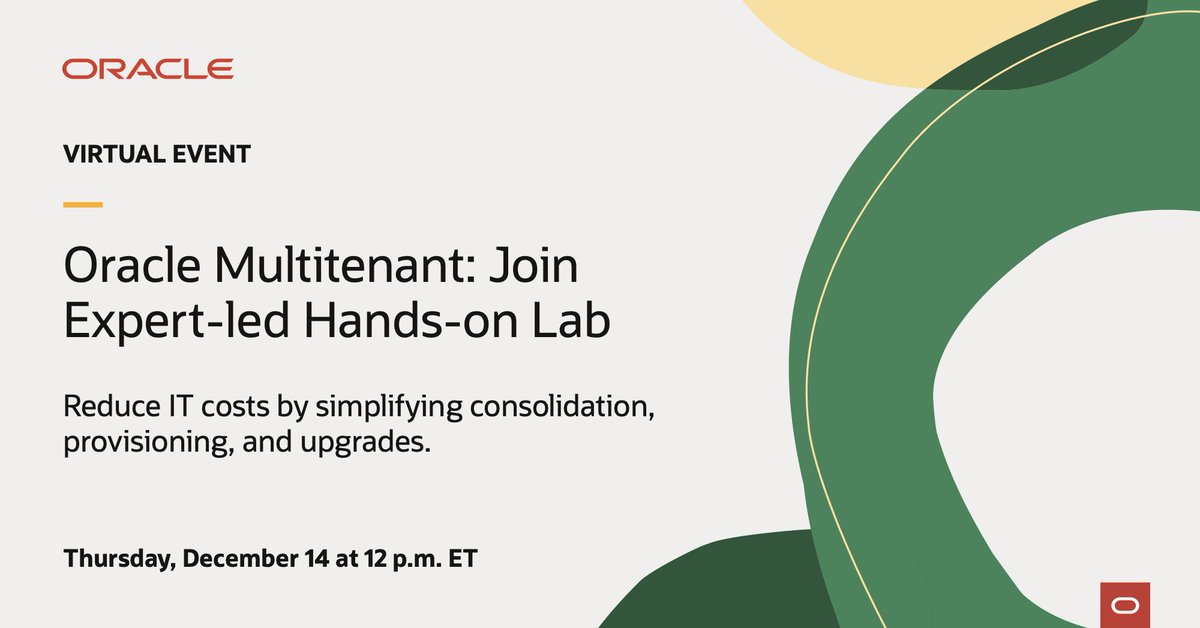 ORACLE

VIRTUAL EVENT

Oracle Multitenant: Join Expert-led Hands-on Lab

Reduce IT costs by simplifying consolidation, provisioning, and upgrades.

Thursday, December 14 at 12 p.m. ET